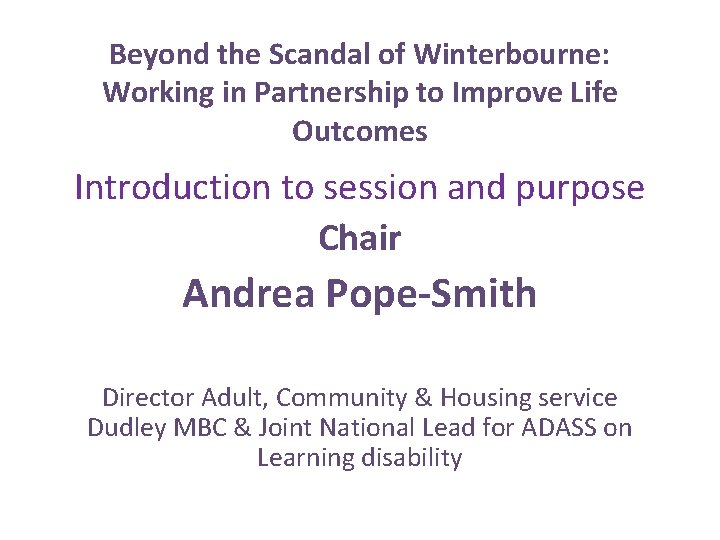 Beyond the Scandal of Winterbourne: Working in Partnership to Improve Life Outcomes

Introduction to session and purpose

Chair

Andrea Pope-Smith

Director Adult, Community & Housing service Dudley MBC & Joint National Lead for ADASS on Learning disability